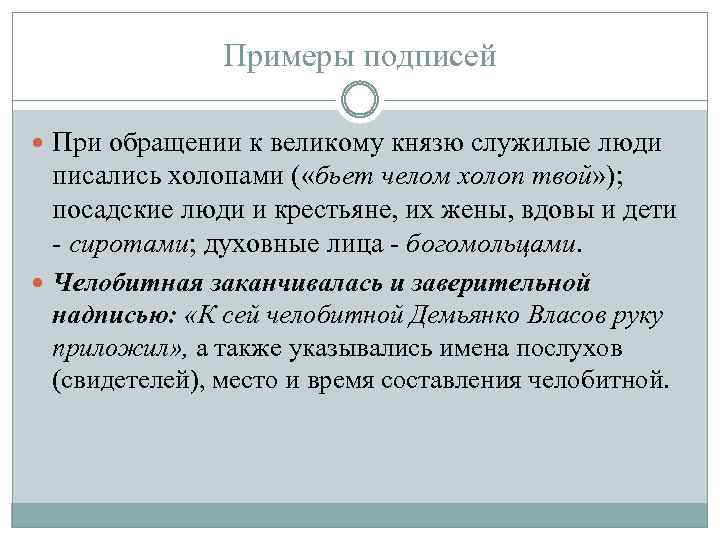 Примеры подписей

При обращении к великому князю служилые люди писались холопами («бьет челом холоп твой»); посадские люди и крестьяне, их жены, вдовы и дети - сиротами; духовные лица - богомольцами.

Челобитная заканчивалась и заверительной надписью: «К сей челобитной Демьянко Власов руку приложил», а также указывались имена послухов (свидетелей), место и время составления челобитной.